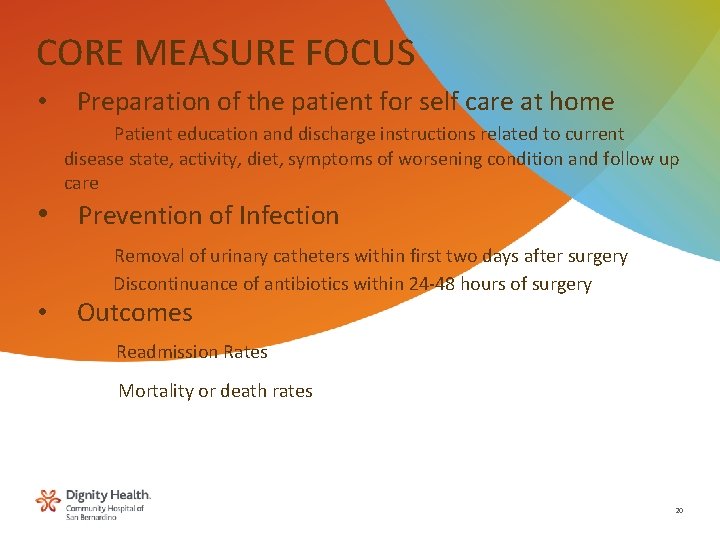 CORE MEASURE FOCUS

• Preparation of the patient for self care at home

Patient education and discharge instructions related to current disease state, activity, diet, symptoms of worsening condition and follow up care

• Prevention of Infection

Removal of urinary catheters within first two days after surgery

Discontinuance of antibiotics within 24-48 hours of surgery

• Outcomes

Readmission Rates

Mortality or death rates

Dignity Health.
Community Hospital of San Bernardino

20